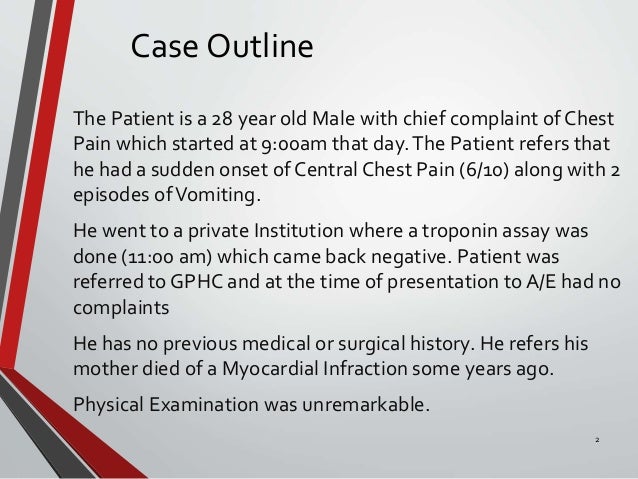 Case Outline

The Patient is a 28 year old Male with chief complaint of Chest Pain which started at 9:00am that day. The Patient refers that he had a sudden onset of Central Chest Pain (6/10) along with 2 episodes of Vomiting.

He went to a private Institution where a troponin assay was done (11:00 am) which came back negative. Patient was referred to GPHC and at the time of presentation to A/E had no complaints

He has no previous medical or surgical history. He refers his mother died of a Myocardial Infraction some years ago.

Physical Examination was unremarkable.

2